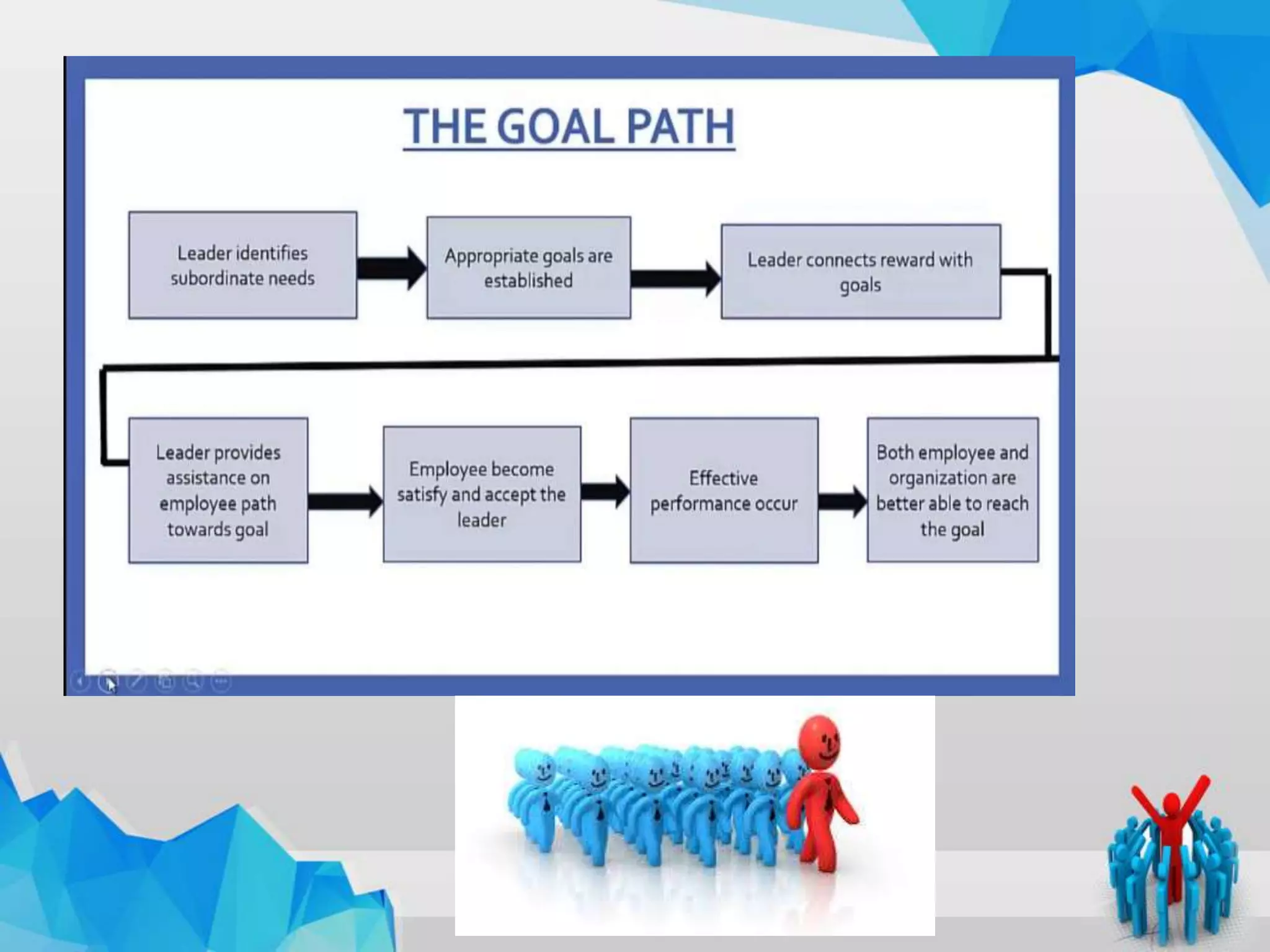 THE GOAL PATH

Leader identifies subordinate needs

Appropriate goals are established

Leader connects reward with goals

Leader provides assistance on employee path towards goal

Employee become satisfy and accept the leader

Effective performance occur

Both employee and organization are better able to reach the goal